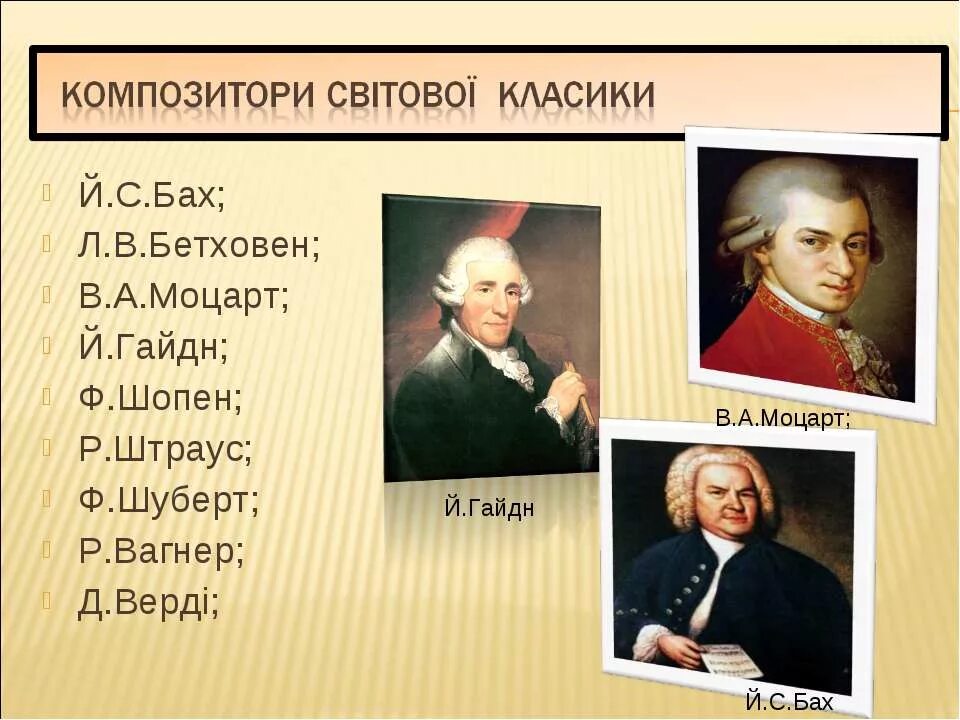 КОМПОЗИТОРИ СВІТОВОЇ КЛАСИКИ

Й.С.Бах;
Л.В.Бетховен;
В.А.Моцарт;
Й.Гайдн;
Ф.Шопен;
Р.Штраус;
Ф.Шуберт;
Р.Вагнер;
Д.Верді;

Й.Гайдн

В.А.Моцарт;

Й.С.Бах